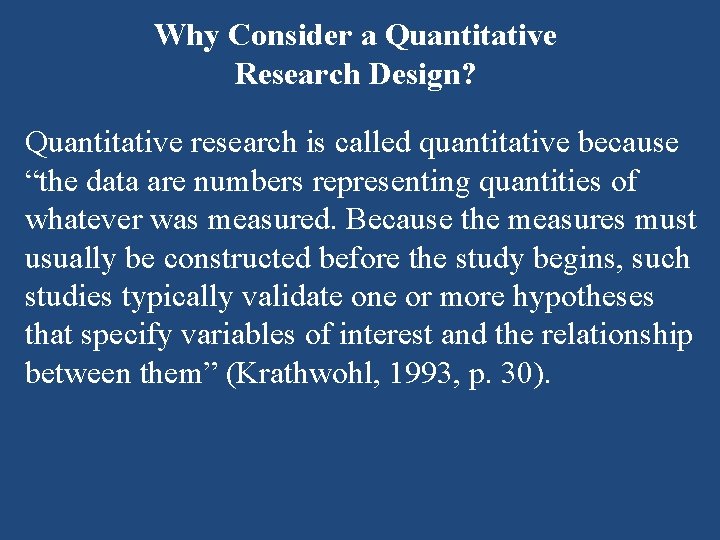 Why Consider a Quantitative Research Design?

Quantitative research is called quantitative because “the data are numbers representing quantities of whatever was measured. Because the measures must usually be constructed before the study begins, such studies typically validate one or more hypotheses that specify variables of interest and the relationship between them” (Krathwohl, 1993, p. 30).